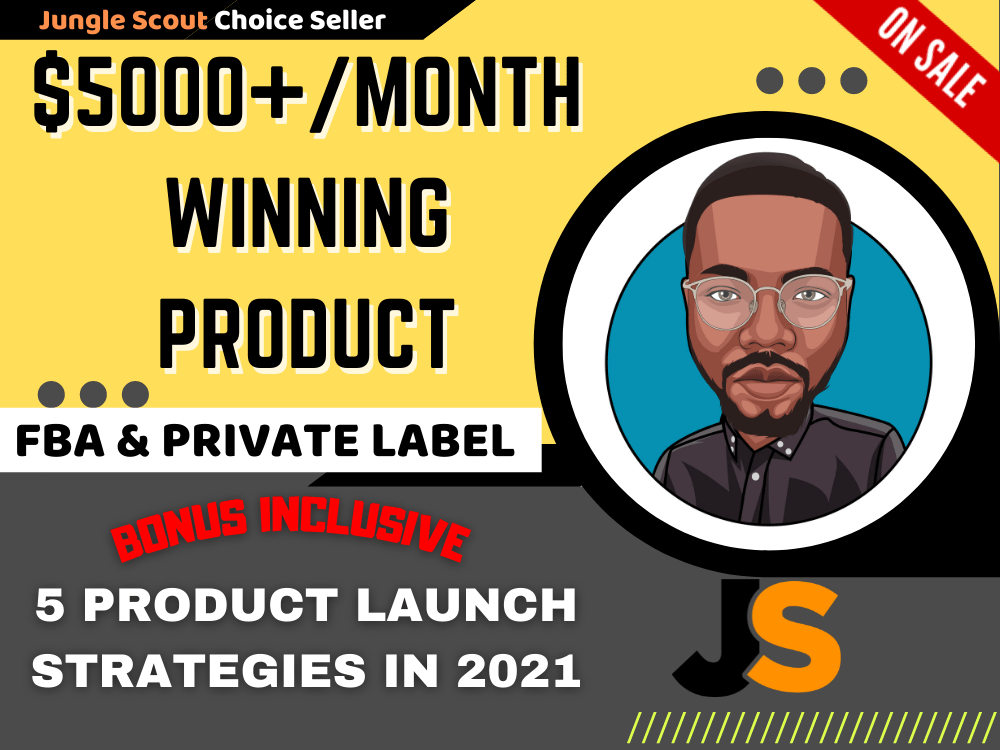 Jungle Scout Choice Seller

ON SALE

$5000+/MONTH WINNING PRODUCT

FBA & PRIVATE LABEL

BONUS INCLUSIVE

5 PRODUCT LAUNCH STRATEGIES IN 2021

JS